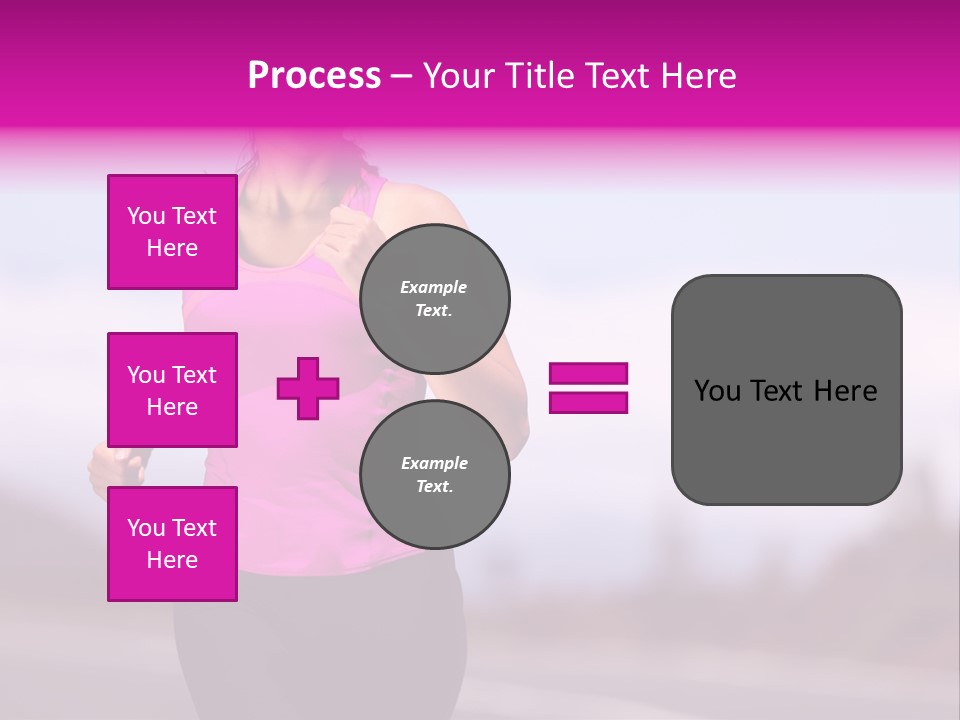 Process – Your Title Text Here

You Text Here

You Text Here

You Text Here

Example Text.

Example Text.

You Text Here